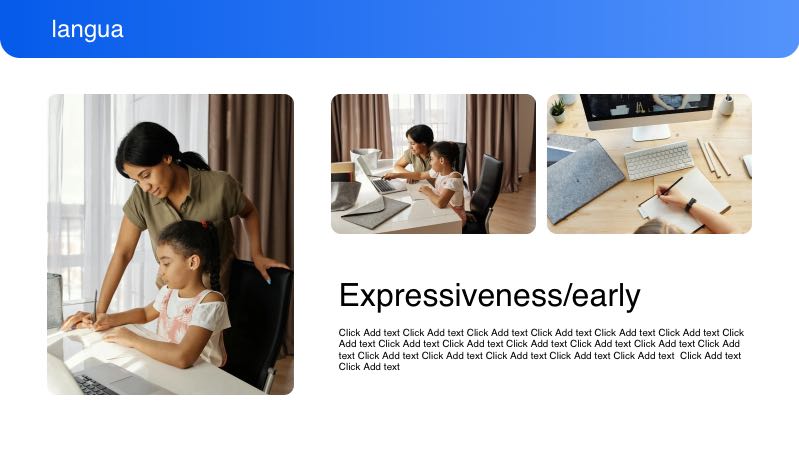 langua

Expressiveness/early

Click Add text Click Add text Click Add text Click Add text Click Add text Click Add text Click Add text Click Add text Click Add text Click Add text Click Add text Click Add text Click Add text Click Add text Click Add text Click Add text Click Add text Click Add text Click Add text Click Add text